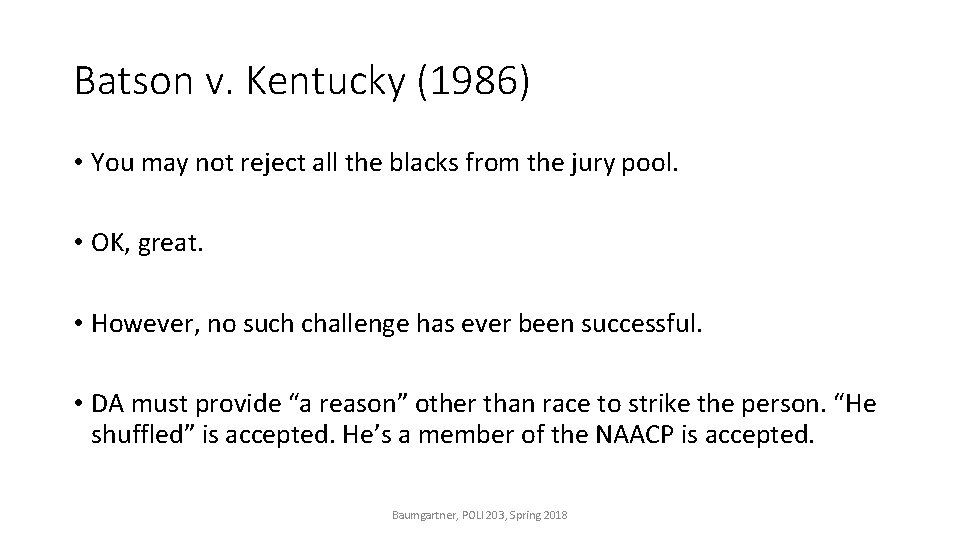 Batson v. Kentucky (1986)

• You may not reject all the blacks from the jury pool.

• OK, great.

• However, no such challenge has ever been successful.

• DA must provide “a reason” other than race to strike the person. “He shuffled” is accepted. He’s a member of the NAACP is accepted.

Baumgartner, POLI 203, Spring 2018